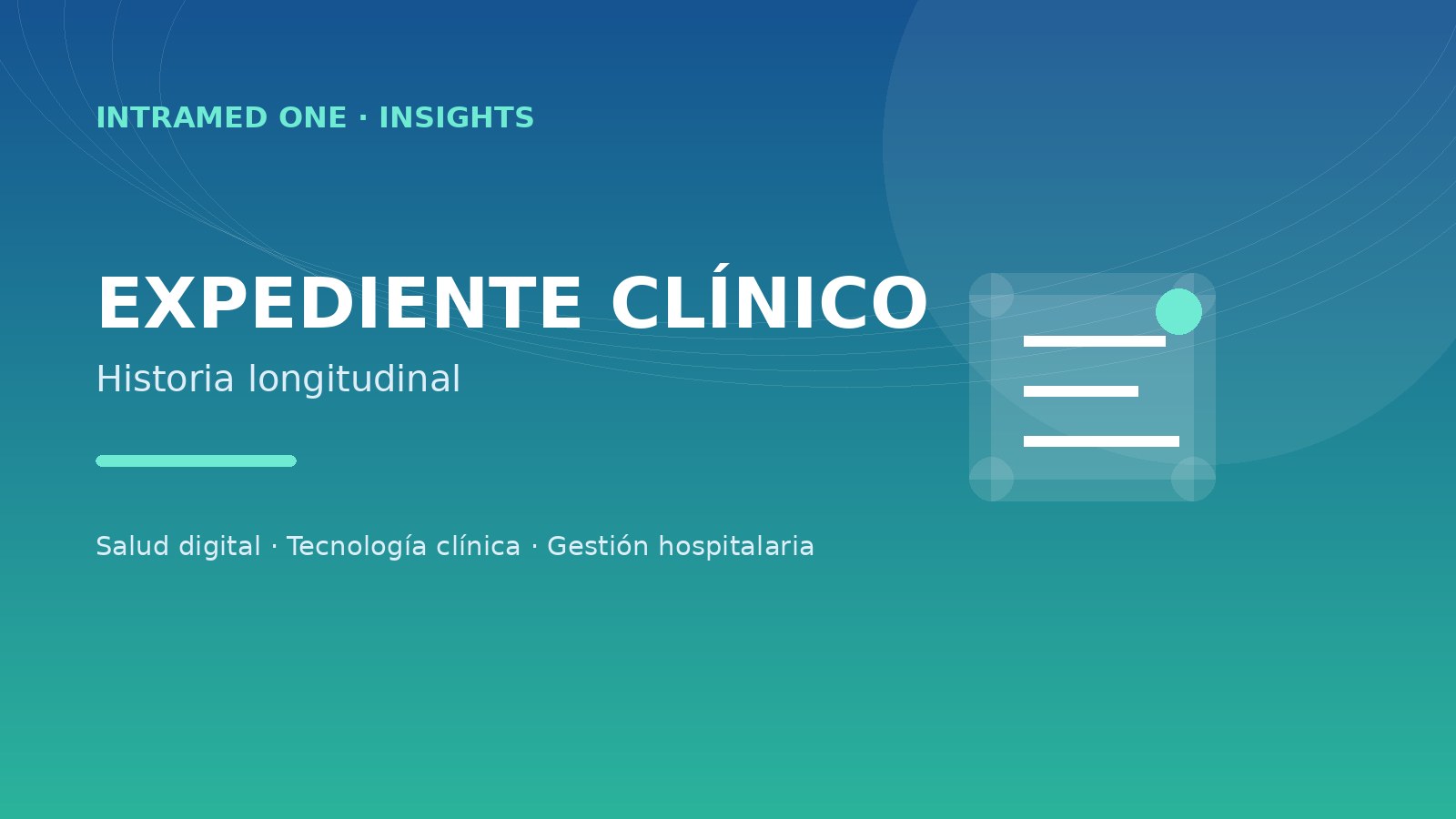 INTRAMED ONE · INSIGHTS

EXPEDIENTE CLÍNICO

Historia longitudinal

Salud digital · Tecnología clínica · Gestión hospitalaria